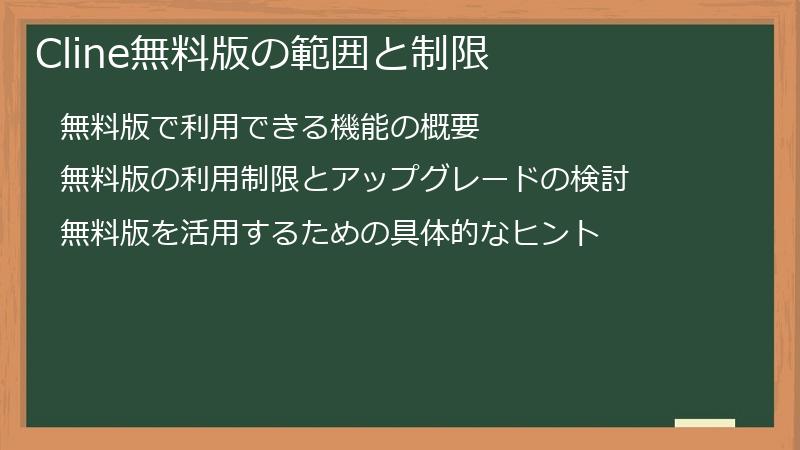 Cline無料版の範囲と制限

無料版で利用できる機能の概要

無料版の利用制限とアップグレードの検討

無料版を活用するための具体的なヒント